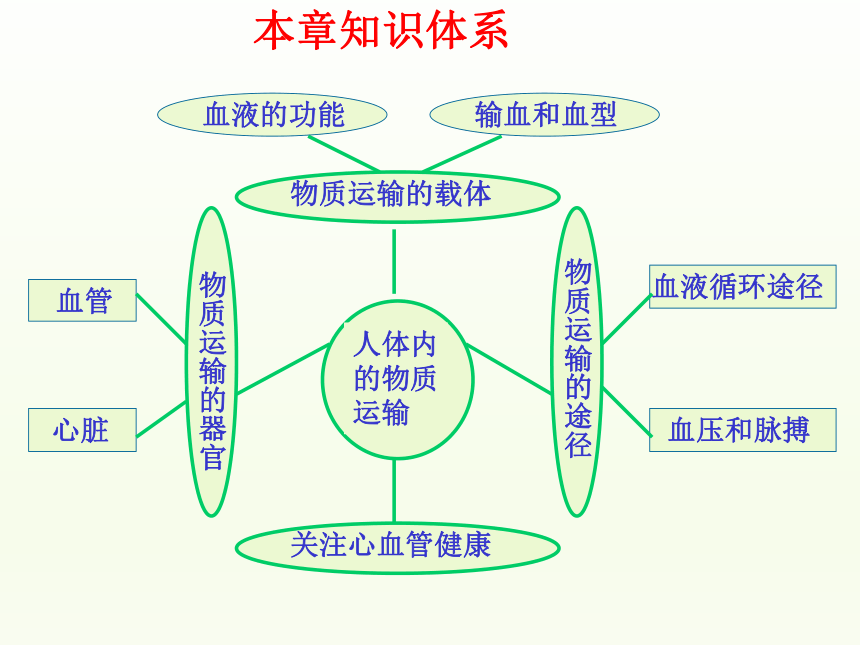 本章知识体系

血液的功能

输血和血型

物质运输的载体

血管

心脏

物质运输的器官

人体内的物质运输

物质运输的途径

血液循环途径

血压和脉搏

关注心血管健康